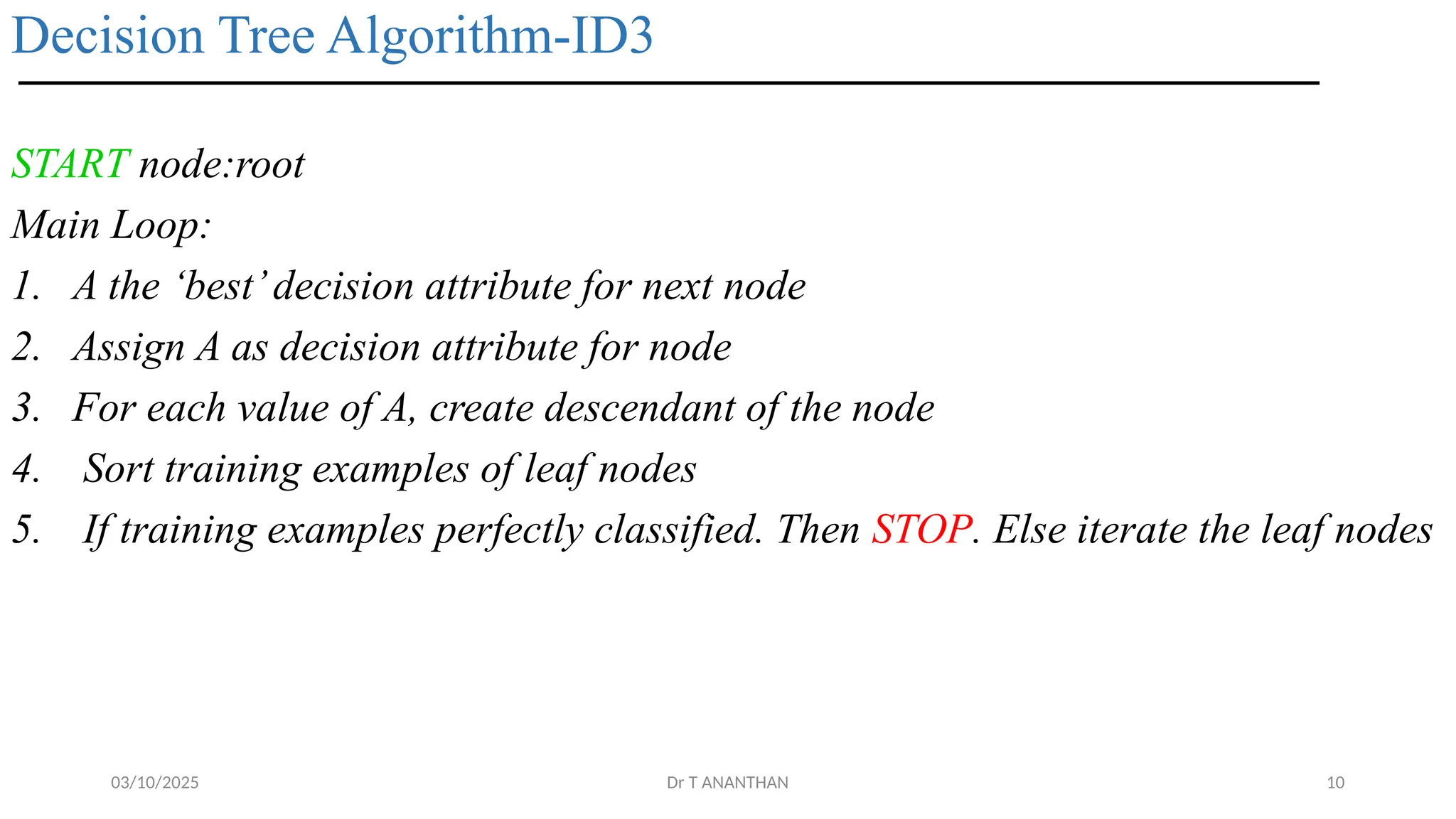 Decision Tree Algorithm-ID3

START node:root

Main Loop:

1. A the ‘best’ decision attribute for next node
2. Assign A as decision attribute for node
3. For each value of A, create descendant of the node
4. Sort training examples of leaf nodes
5. If training examples perfectly classified. Then STOP. Else iterate the leaf nodes

03/10/2025

Dr T ANANTHAN

10